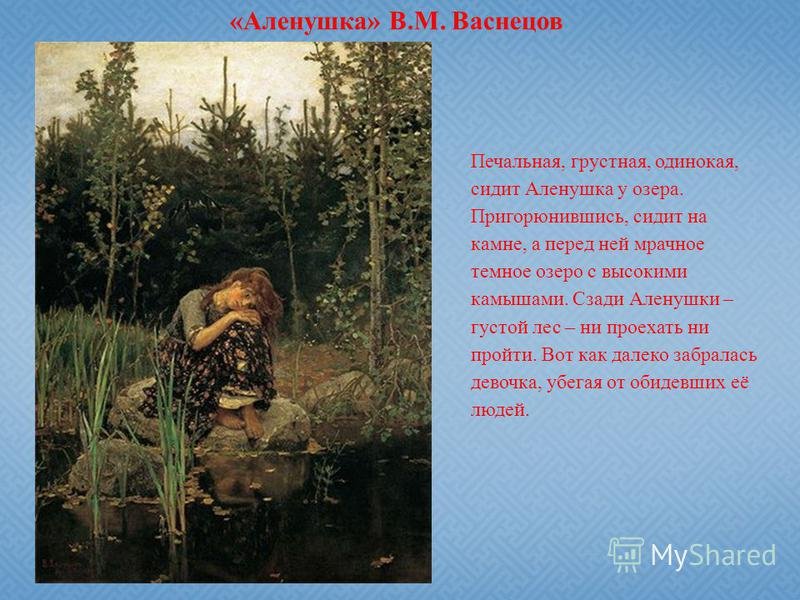 «Аленушка» В.М. Васнецов

Печальная, грустная, одинокая, сидит Аленушка у озера. Пригорюнившись, сидит на камне, а перед ней мрачное темное озеро с высокими камышами. Сзади Аленушки – густой лес – ни проехать ни пройти. Вот как далеко забралась девочка, убегая от обидевших её людей.

MyShared